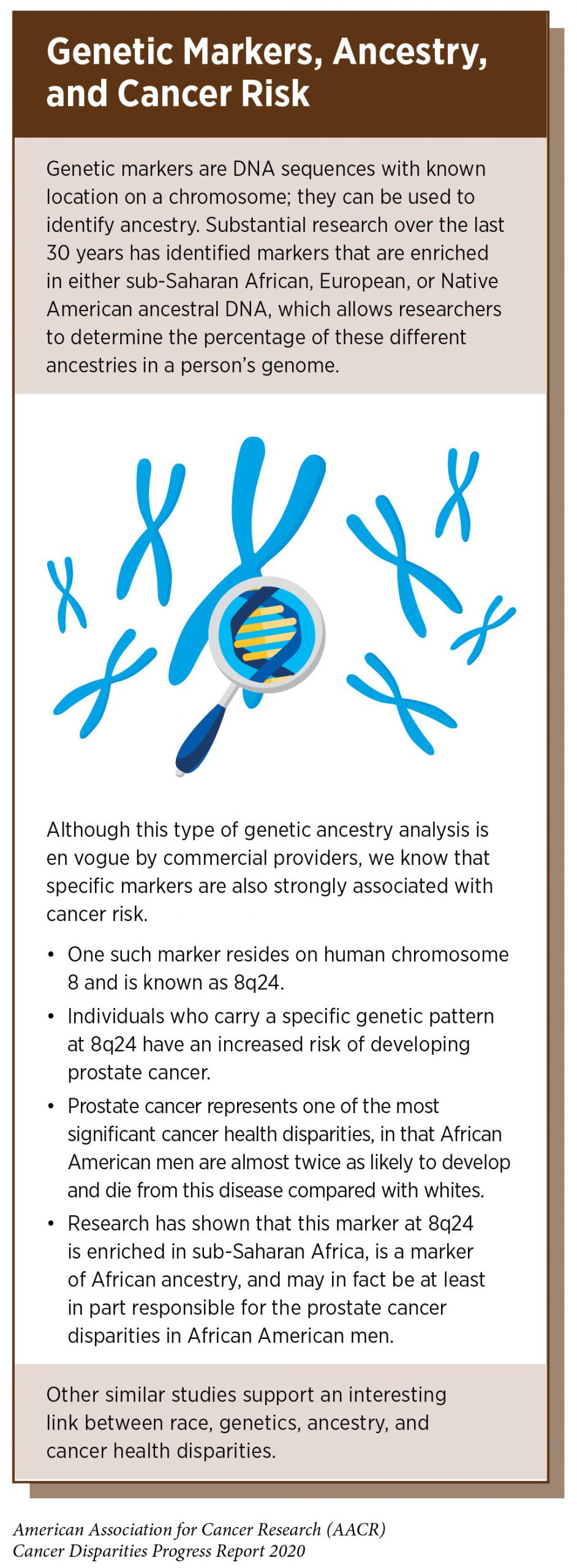 Genetic Markers, Ancestry, and Cancer Risk

Genetic markers are DNA sequences with known location on a chromosome; they can be used to identify ancestry. Substantial research over the last 30 years has identified markers that are enriched in either sub-Saharan African, European, or Native American ancestral DNA, which allows researchers to determine the percentage of these different ancestries in a person's genome.

Although this type of genetic ancestry analysis is en vogue by commercial providers, we know that specific markers are also strongly associated with cancer risk.

• One such marker resides on human chromosome 8 and is known as 8q24.

• Individuals who carry a specific genetic pattern at 8q24 have an increased risk of developing prostate cancer.

• Prostate cancer represents one of the most significant cancer health disparities, in that African American men are almost twice as likely to develop and die from this disease compared with whites.

• Research has shown that this marker at 8q24 is enriched in sub-Saharan Africa, is a marker of African ancestry, and may in fact be at least in part responsible for the prostate cancer disparities in African American men.

Other similar studies support an interesting link between race, genetics, ancestry, and cancer health disparities.

American Association for Cancer Research (AACR)
Cancer Disparities Progress Report 2020